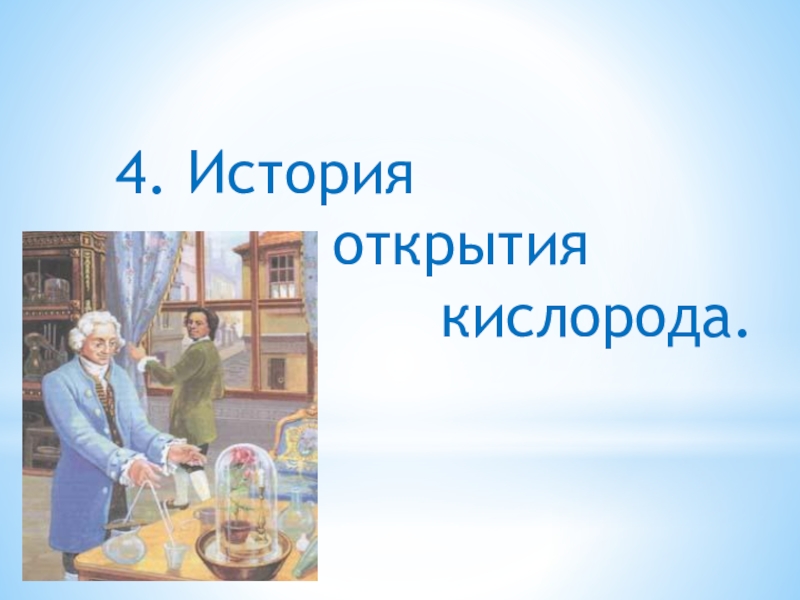 4. История открытия кислорода.